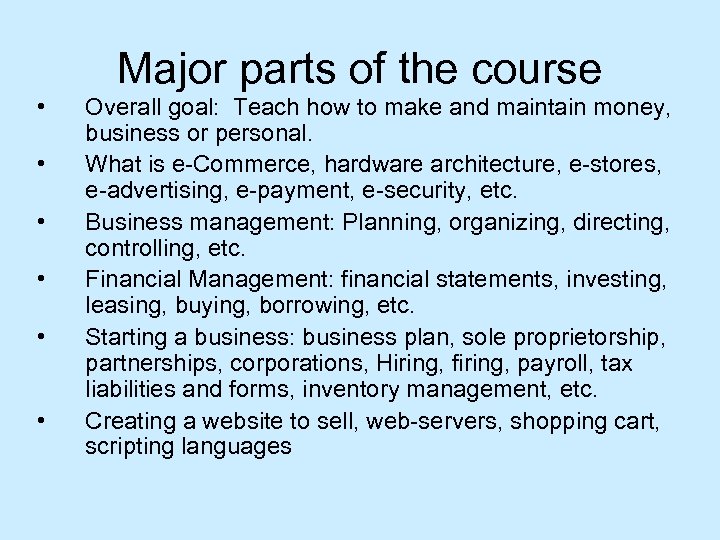 Major parts of the course

• Overall goal: Teach how to make and maintain money, business or personal.
• What is e-Commerce, hardware architecture, e-stores, e-advertising, e-payment, e-security, etc.
• Business management: Planning, organizing, directing, controlling, etc.
• Financial Management: financial statements, investing, leasing, buying, borrowing, etc.
• Starting a business: business plan, sole proprietorship, partnerships, corporations, Hiring, firing, payroll, tax liabilities and forms, inventory management, etc.
• Creating a website to sell, web-servers, shopping cart, scripting languages